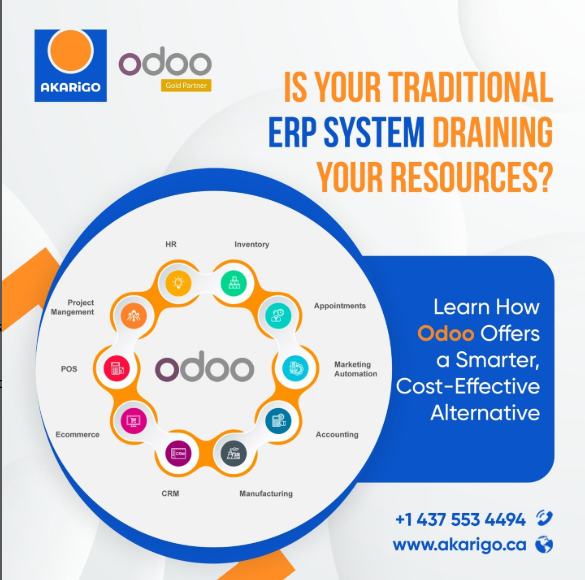 AKARiGO

odoo
Gold Partner

IS YOUR TRADITIONAL ERP SYSTEM DRAINING YOUR RESOURCES?

HR
Inventory
Appointments
Marketing Automation
Accounting
Manufacturing
CRM
Ecommerce
POS
Project Mangement

odoo

Learn How Odoo Offers a Smarter, Cost-Effective Alternative

+1 437 553 4494
www.akarigo.ca